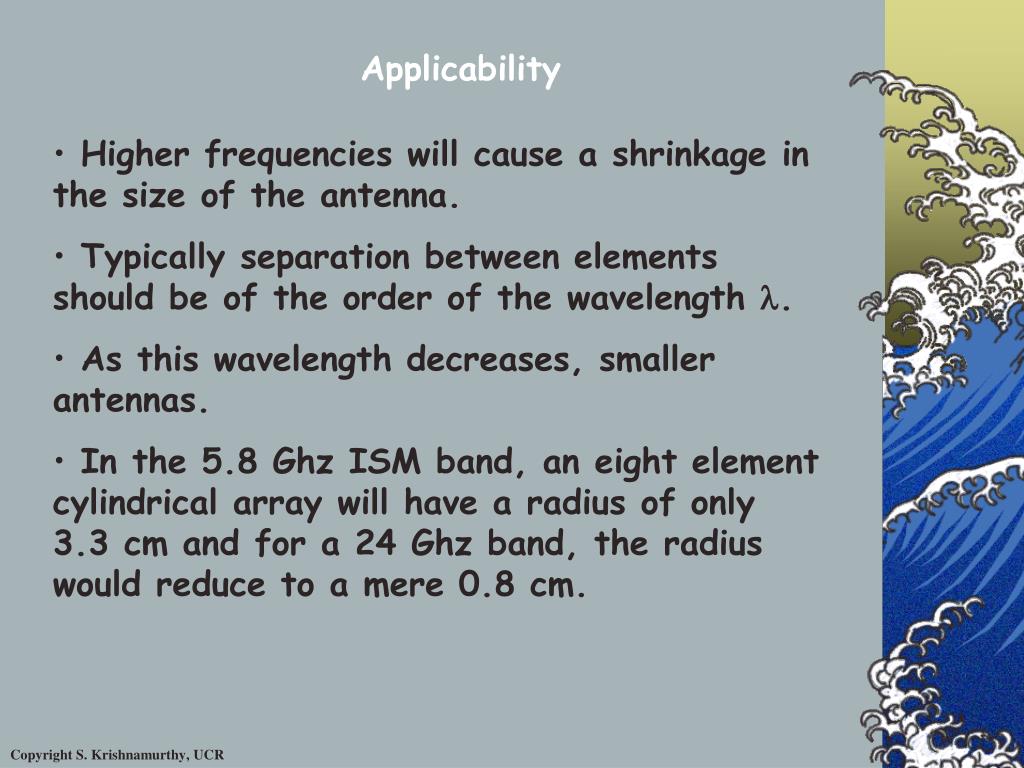 Applicability

• Higher frequencies will cause a shrinkage in the size of the antenna.

• Typically separation between elements should be of the order of the wavelength $\lambda$.

• As this wavelength decreases, smaller antennas.

• In the 5.8 Ghz ISM band, an eight element cylindrical array will have a radius of only 3.3 cm and for a 24 Ghz band, the radius would reduce to a mere 0.8 cm.

Copyright S. Krishnamurthy, UCR